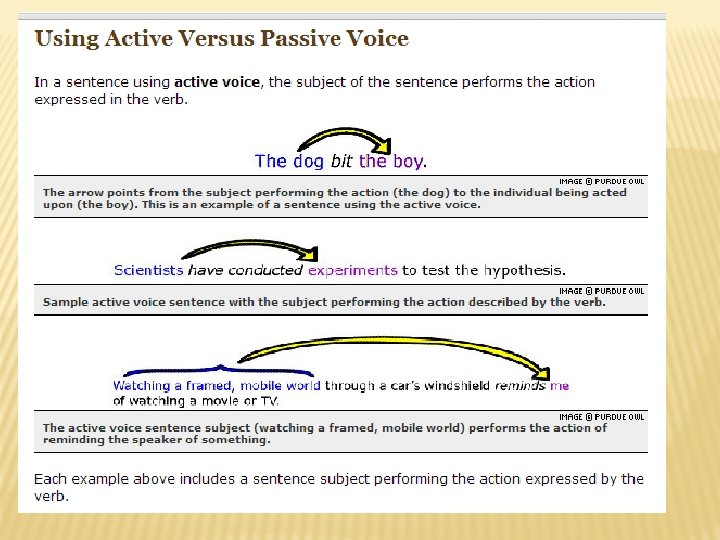 Using Active Versus Passive Voice

In a sentence using active voice, the subject of the sentence performs the action expressed in the verb.

The dog bit the boy.

IMAGE © PURDUE OWL

The arrow points from the subject performing the action (the dog) to the individual being acted upon (the boy). This is an example of a sentence using the active voice.

Scientists have conducted experiments to test the hypothesis.

IMAGE © PURDUE OWL

Sample active voice sentence with the subject performing the action described by the verb.

Watching a framed, mobile world through a car's windshield reminds me of watching a movie or TV.

IMAGE © PURDUE OWL

The active voice sentence subject (watching a framed, mobile world) performs the action of reminding the speaker of something.

Each example above includes a sentence subject performing the action expressed by the verb.